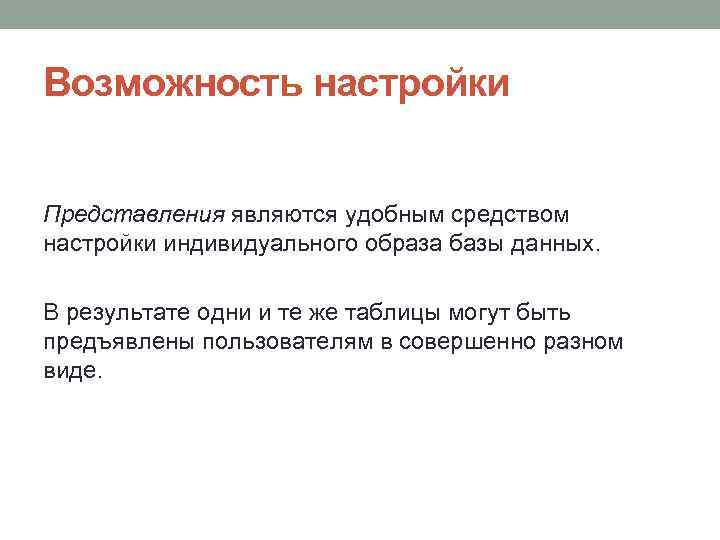 Возможность настройки

Представления являются удобным средством настройки индивидуального образа базы данных.

В результате одни и те же таблицы могут быть предъявлены пользователям в совершенно разном виде.